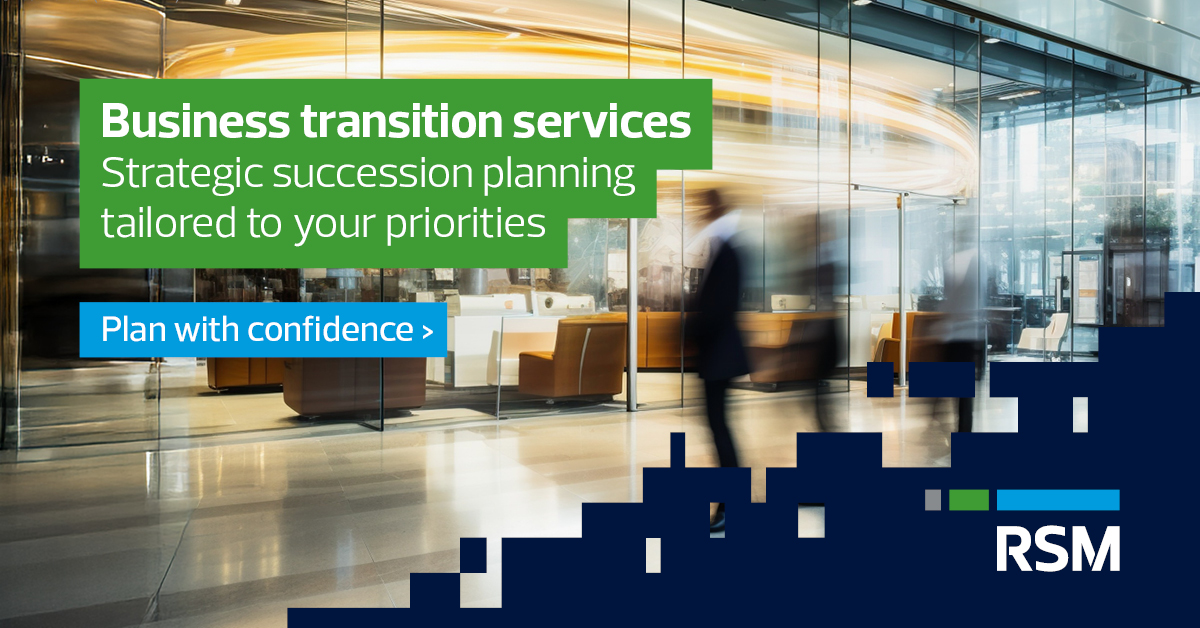 Business transition services
Strategic succession planning tailored to your priorities

Plan with confidence >

RSM